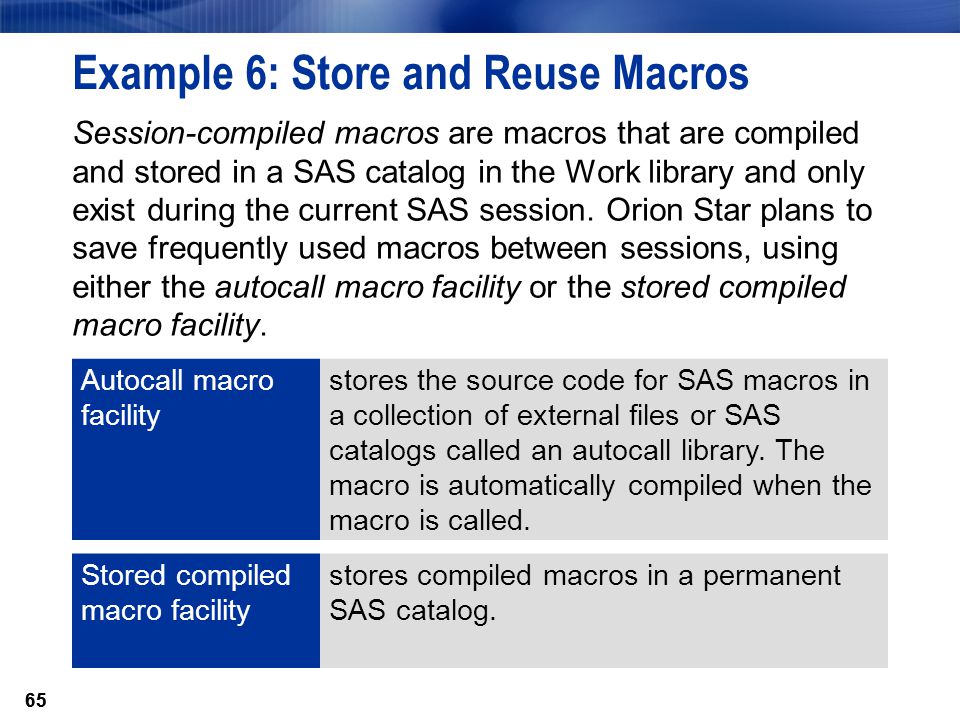 Example 6: Store and Reuse Macros

Session-compiled macros are macros that are compiled and stored in a SAS catalog in the Work library and only exist during the current SAS session. Orion Star plans to save frequently used macros between sessions, using either the autocall macro facility or the stored compiled macro facility.

| Autocall macro facility | stores the source code for SAS macros in a collection of external files or SAS catalogs called an autocall library. The macro is automatically compiled when the macro is called. |
|---|---|
| Stored compiled macro facility | stores compiled macros in a permanent SAS catalog. |

65